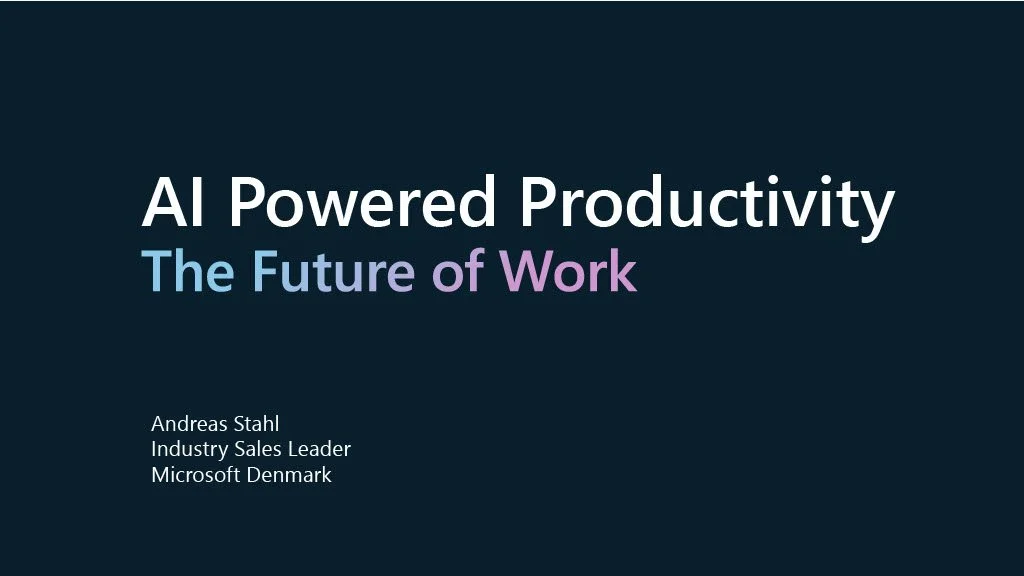 AI Powered Productivity
The Future of Work

Andreas Stahl
Industry Sales Leader
Microsoft Denmark